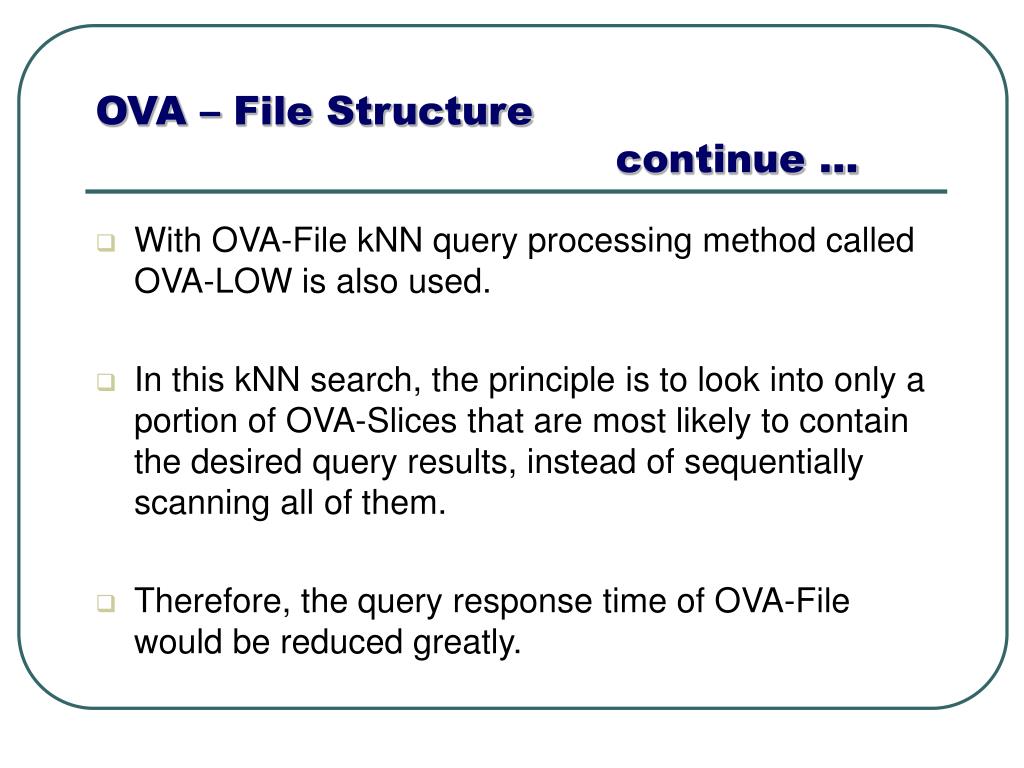 OVA – File Structure
continue …

With OVA-File kNN query processing method called OVA-LOW is also used.

In this kNN search, the principle is to look into only a portion of OVA-Slices that are most likely to contain the desired query results, instead of sequentially scanning all of them.

Therefore, the query response time of OVA-File would be reduced greatly.